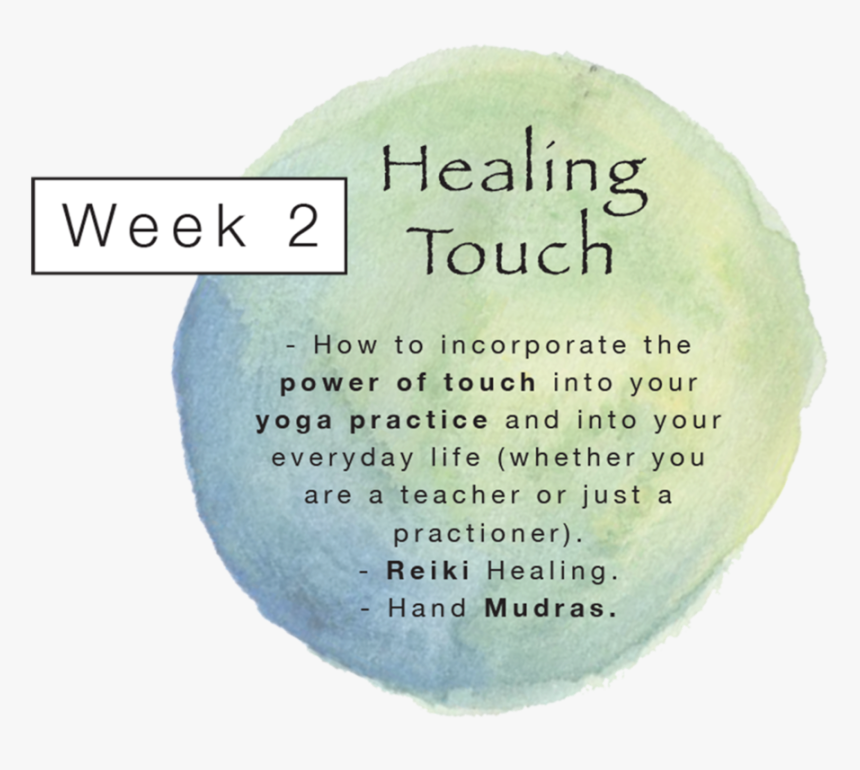 Week 2

Healing Touch

- How to incorporate the power of touch into your yoga practice and into your everyday life (whether you are a teacher or just a practioner).
- Reiki Healing.
- Hand Mudras.